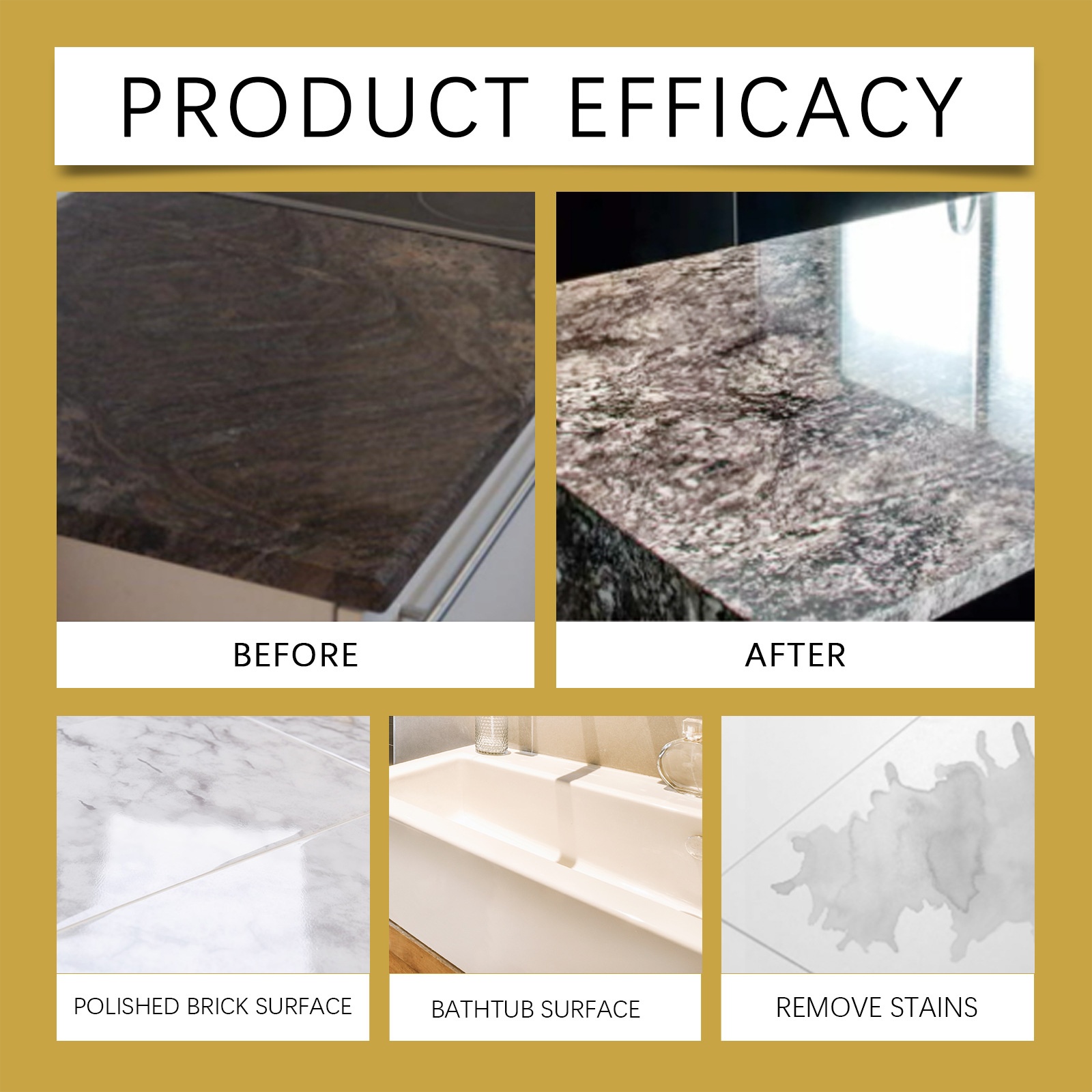 PRODUCT EFFICACY

BEFORE

AFTER

POLISHED BRICK SURFACE

BATHTUB SURFACE

REMOVE STAINS